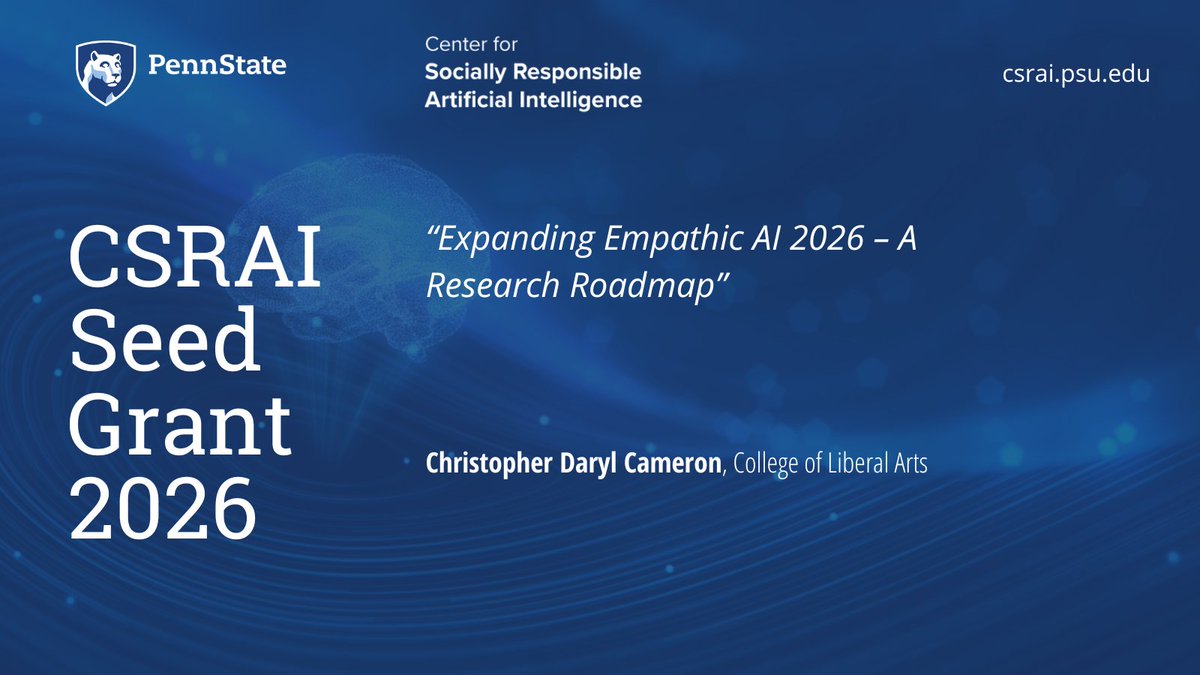 PennState

Center for
Socially Responsible
Artificial Intelligence

csrai.psu.edu

CSRAI Seed Grant 2026

“Expanding Empathic AI 2026 – A Research Roadmap”

Christopher Daryl Cameron, College of Liberal Arts